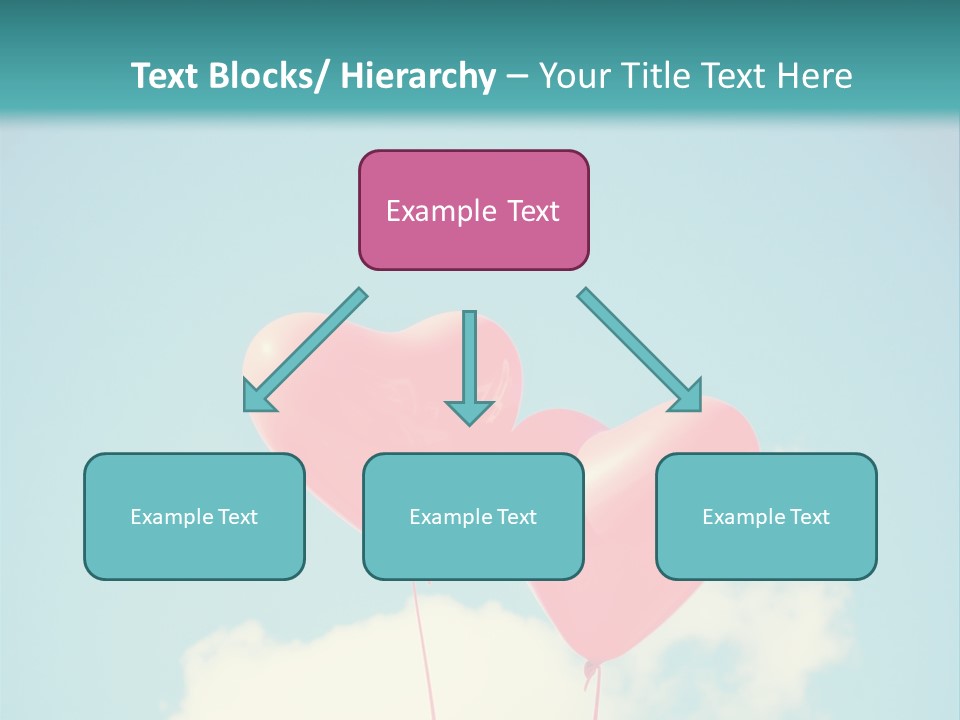 Text Blocks/ Hierarchy – Your Title Text Here

Example Text

Example Text

Example Text

Example Text